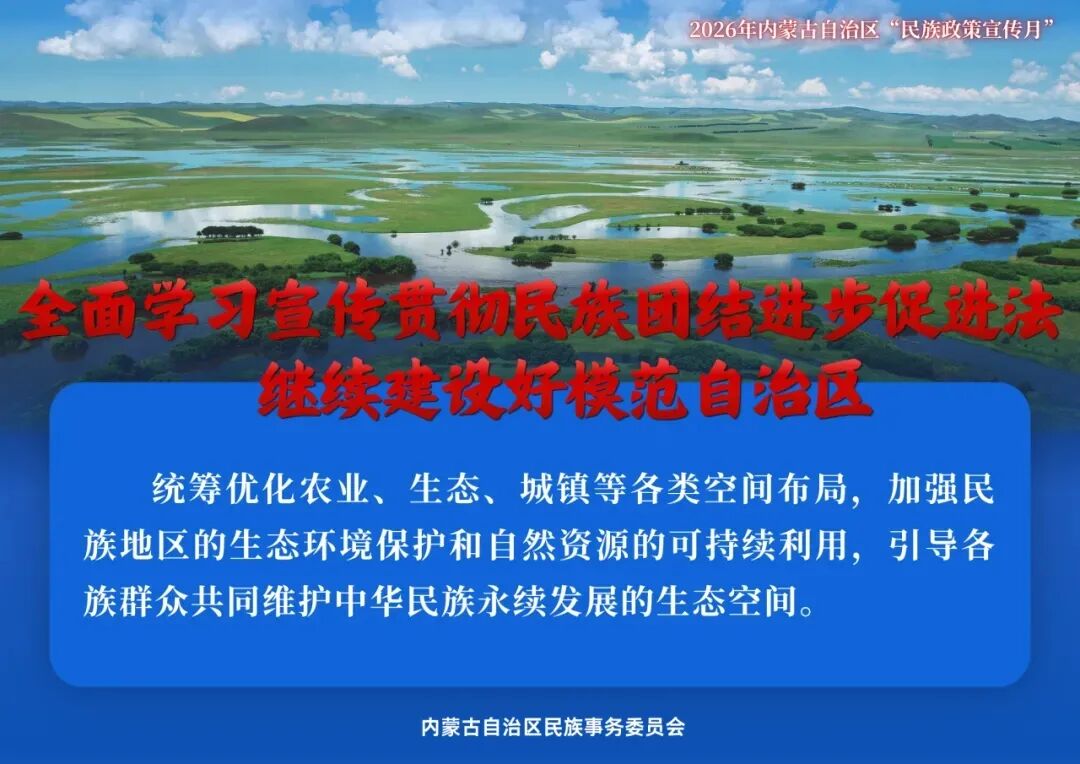 2026年内蒙古自治区“民族政策宣传月”

全面学习宣传贯彻民族团结进步促进法
继续建设好模范自治区

统筹优化农业、生态、城镇等各类空间布局，加强民族地区的生态环境保护和自然资源的可持续利用，引导各族群众共同维护中华民族永续发展的生态空间。

内蒙古自治区民族事务委员会